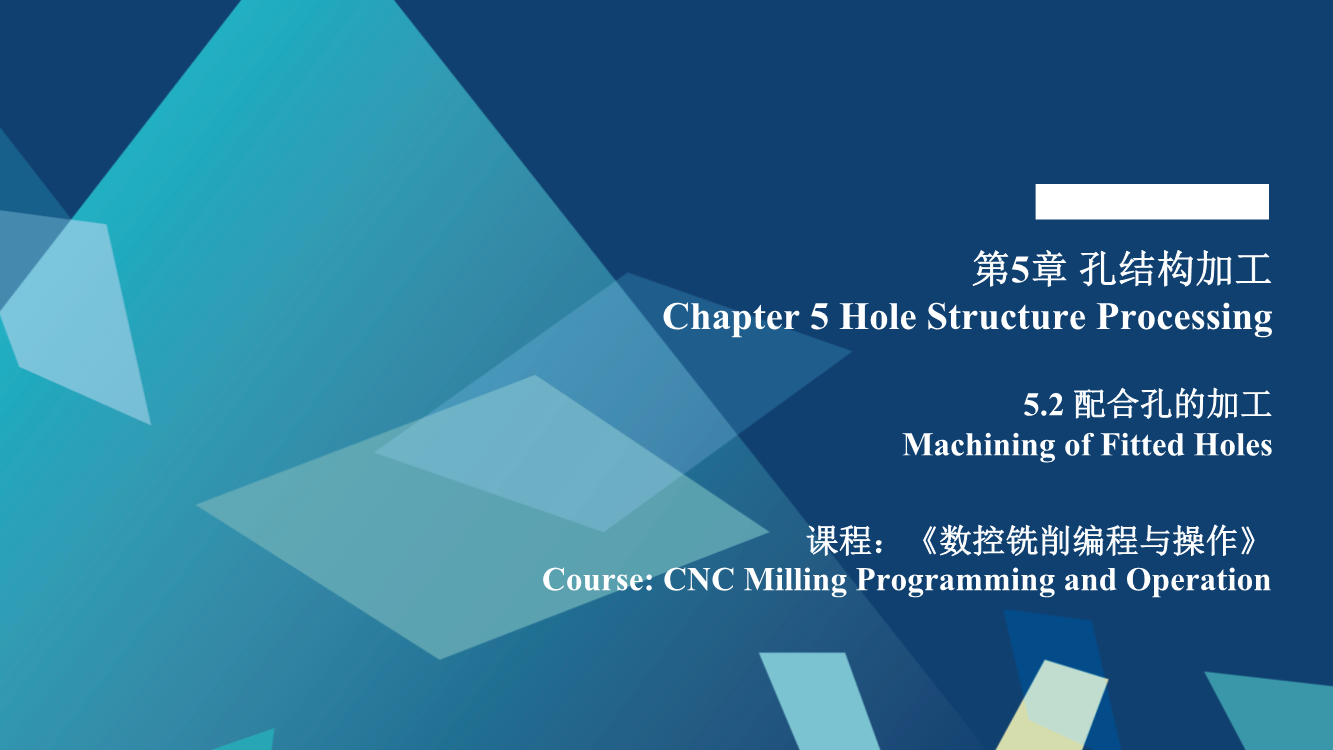 第5章 孔结构加工
Chapter 5 Hole Structure Processing

5.2 配合孔的加工
Machining of Fitted Holes

课程：《数控铣削编程与操作》
Course: CNC Milling Programming and Operation